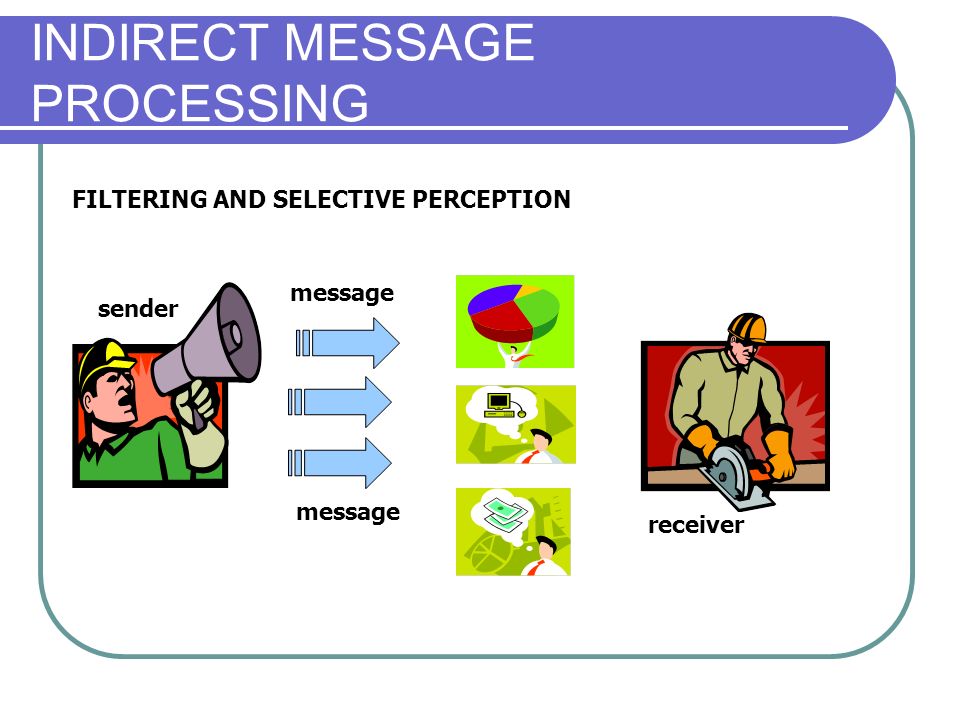 INDIRECT MESSAGE PROCESSING

FILTERING AND SELECTIVE PERCEPTION

sender

message

message

receiver